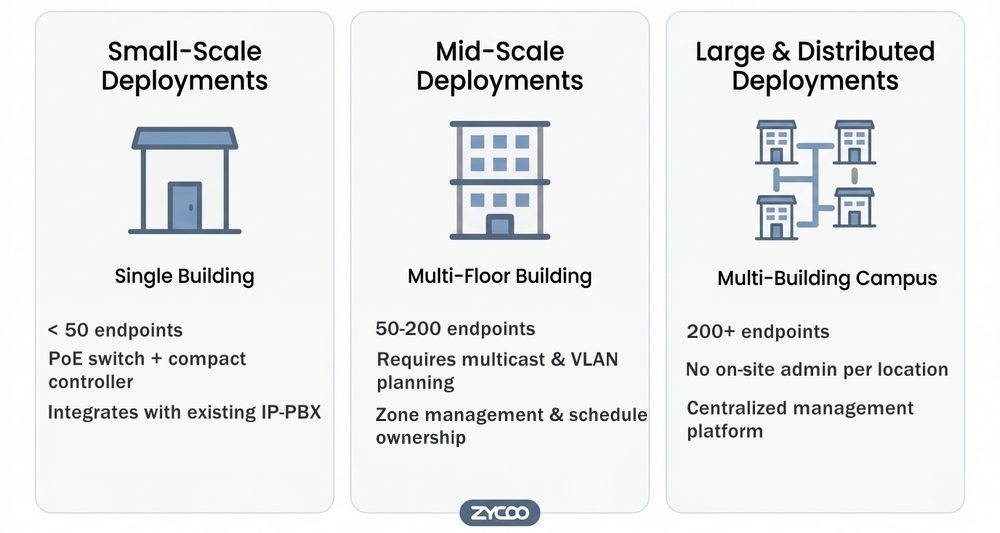 Small-Scale Deployments

Single Building

< 50 endpoints

PoE switch + compact controller

Integrates with existing IP-PBX

Mid-Scale Deployments

Multi-Floor Building

50-200 endpoints

Requires multicast & VLAN planning

Zone management & schedule ownership

Large & Distributed Deployments

Multi-Building Campus

200+ endpoints

No on-site admin per location

Centralized management platform

ZYCOO